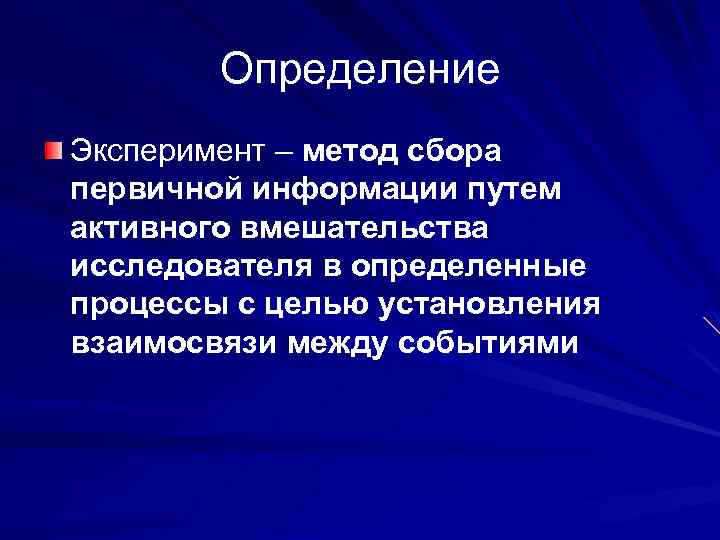 Определение

Эксперимент – метод сбора первичной информации путем активного вмешательства исследователя в определенные процессы с целью установления взаимосвязи между событиями